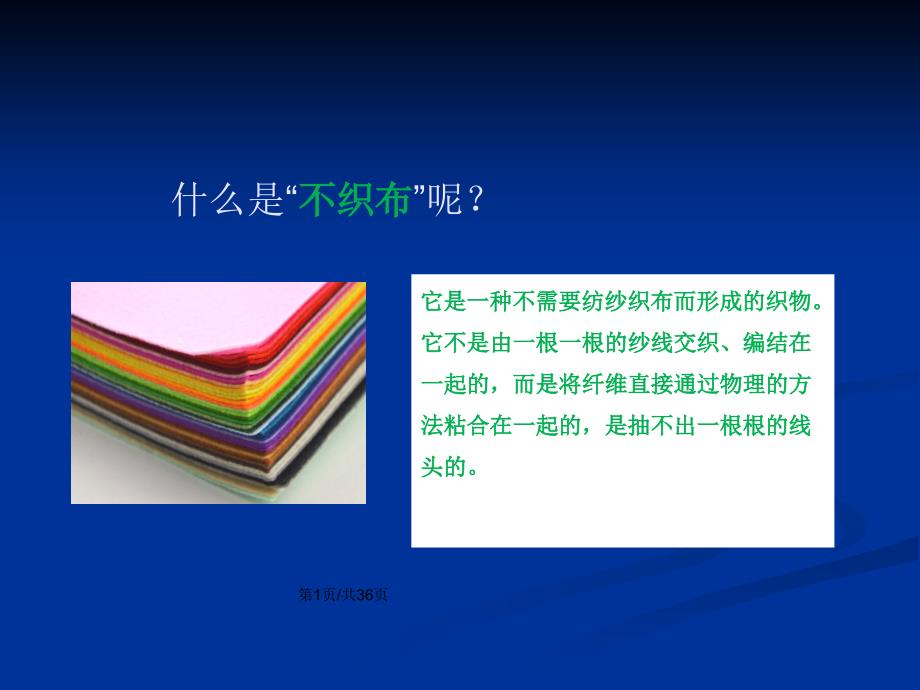 什么是“不织布”呢？

它是一种不需要纺纱织布而形成的织物。它不是由一根一根的纱线交织、编结在一起的，而是将纤维直接通过物理的方法粘合在一起的，是抽不出一根根的线头的。

第1页/共36页